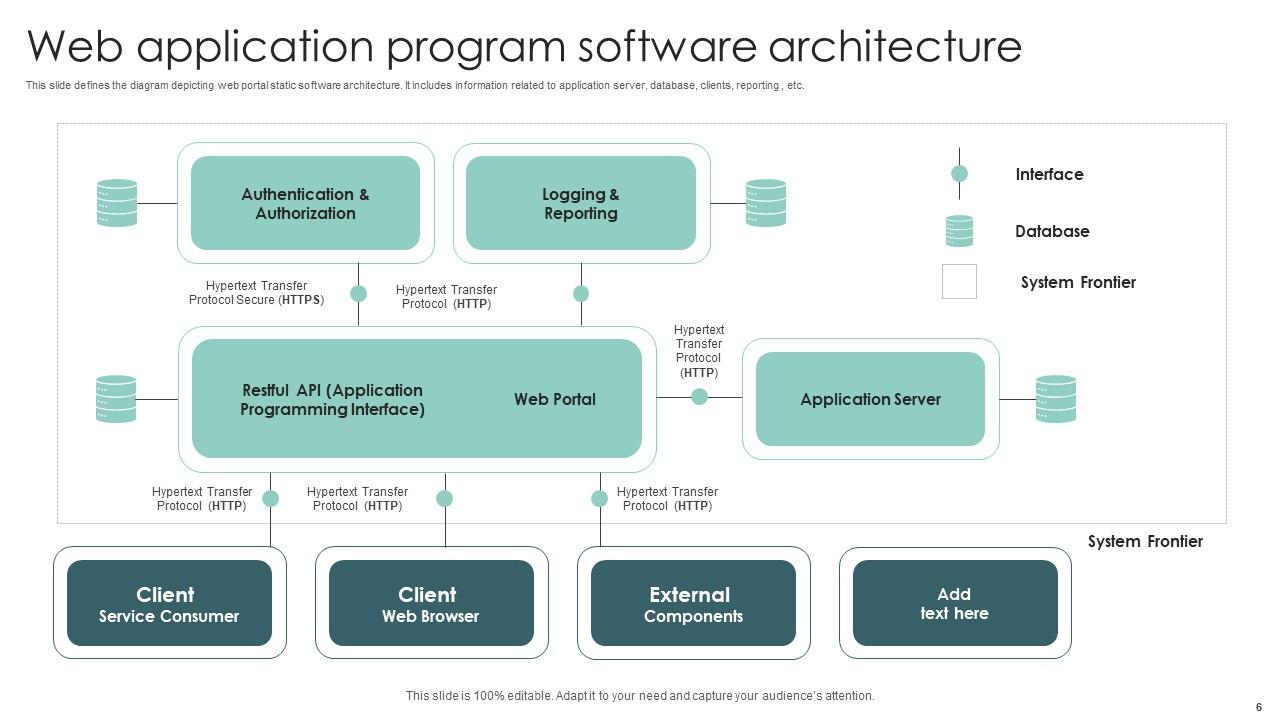 Web application program software architecture

This slide defines the diagram depicting web portal static software architecture. It includes information related to application server, database, clients, reporting , etc.

Authentication & Authorization

Logging & Reporting

Interface

Database

System Frontier

Hypertext Transfer Protocol Secure (HTTPS)

Hypertext Transfer Protocol (HTTP)

Hypertext Transfer Protocol (HTTP)

Restful API (Application Programming Interface)

Web Portal

Application Server

Hypertext Transfer Protocol (HTTP)

Hypertext Transfer Protocol (HTTP)

Hypertext Transfer Protocol (HTTP)

System Frontier

Client
Service Consumer

Client
Web Browser

External
Components

Add
text here

This slide is 100% editable. Adapt it to your need and capture your audience's attention.

6